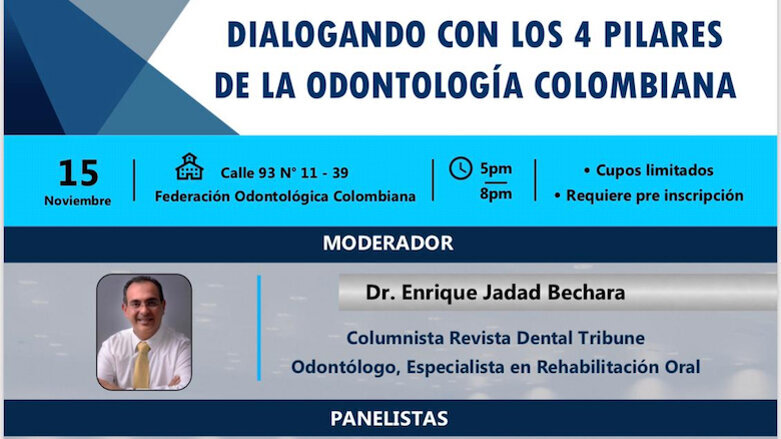 DIALOGANDO CON LOS 4 PILARES DE LA ODONTOLOGÍA COLOMBIANA

15 Noviembre

Calle 93 N° 11 - 39
Federación Odontológica Colombiana

5pm
8pm

• Cupos limitados
• Requiere pre inscripción

MODERADOR

Dr. Enrique Jadad Bechara

Columnista Revista Dental Tribune
Odontólogo, Especialista en Rehabilitación Oral

PANELISTAS